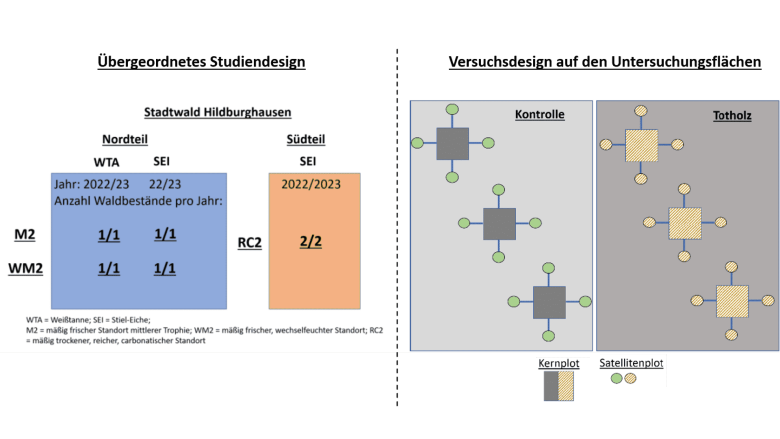 Übergeordnetes Studiendesign

Stadtwald Hildburghausen

Nordteil

WTA SEI

Jahr: 2022/23 22/23
Anzahl Waldbestände pro Jahr:

M2 1/1 1/1

WM2 1/1 1/1

Südteil

SEI

2022/2023

RC2 2/2

WTA = Weißtanne; SEI = Stiel-Eiche;
M2 = mäßig frischer Standort mittlerer Trophie; WM2 = mäßig frischer, wechselfeuchter Standort; RC2 = mäßig trockener, reicher, carbonatischer Standort

Versuchsdesign auf den Untersuchungsflächen

Kontrolle

Totholz

Kernplot

Satellitenplot